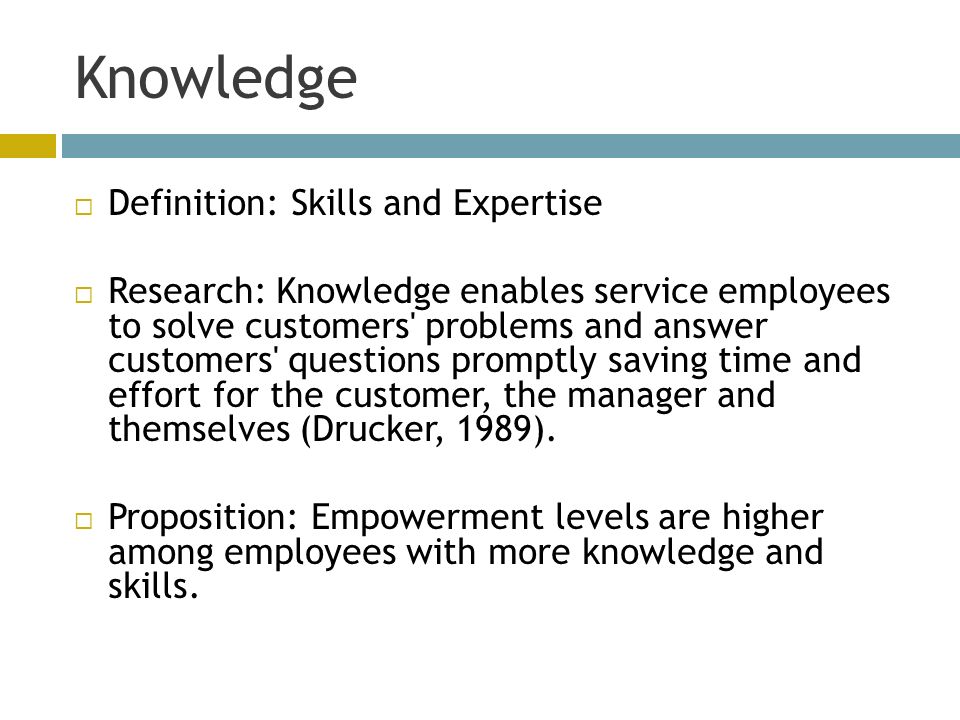 Knowledge

□ Definition: Skills and Expertise

□ Research: Knowledge enables service employees to solve customers' problems and answer customers' questions promptly saving time and effort for the customer, the manager and themselves (Drucker, 1989).

□ Proposition: Empowerment levels are higher among employees with more knowledge and skills.